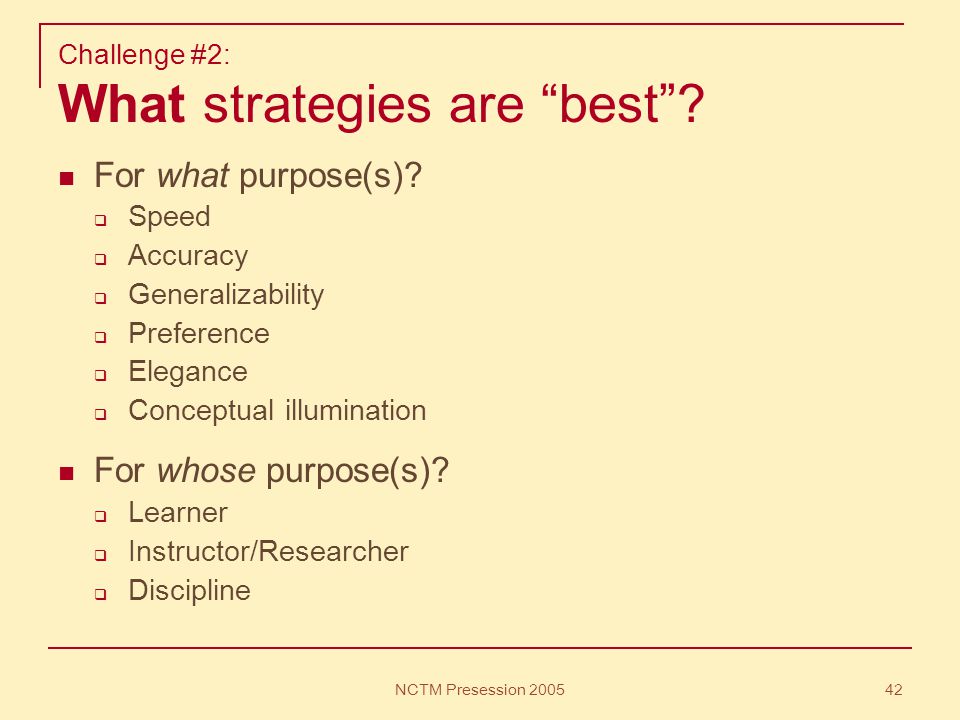 Challenge #2:
What strategies are “best”?

For what purpose(s)?
Speed
Accuracy
Generalizability
Preference
Elegance
Conceptual illumination

For whose purpose(s)?
Learner
Instructor/Researcher
Discipline

NCTM Presession 2005

42